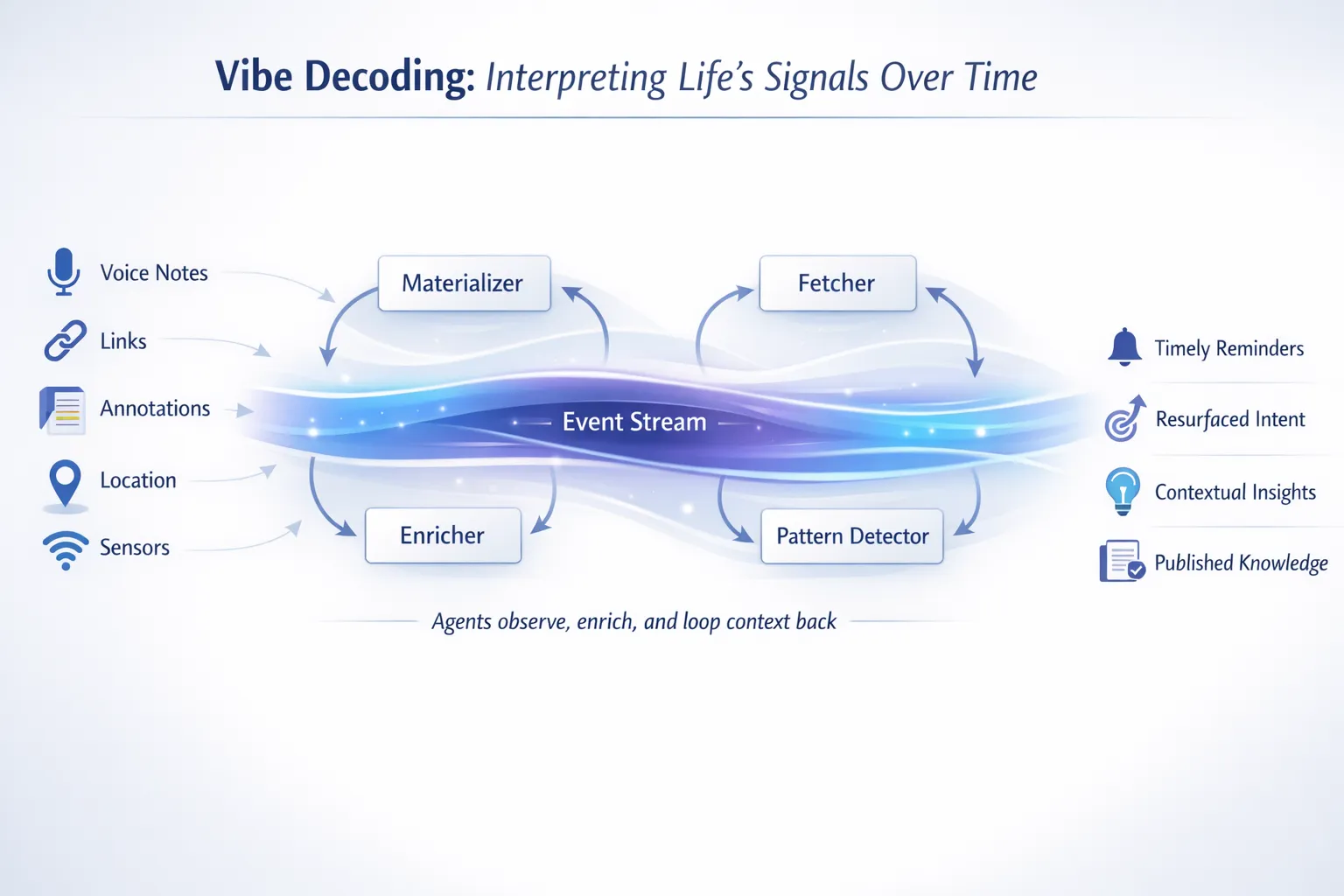 Vibe Decoding: Interpreting Life's Signals Over Time

Voice Notes
Links
Annotations
Location
Sensors

Materializer
Fetcher
Event Stream
Enricher
Pattern Detector

Timely Reminders
Resurfaced Intent
Contextual Insights
Published Knowledge

Agents observe, enrich, and loop context back